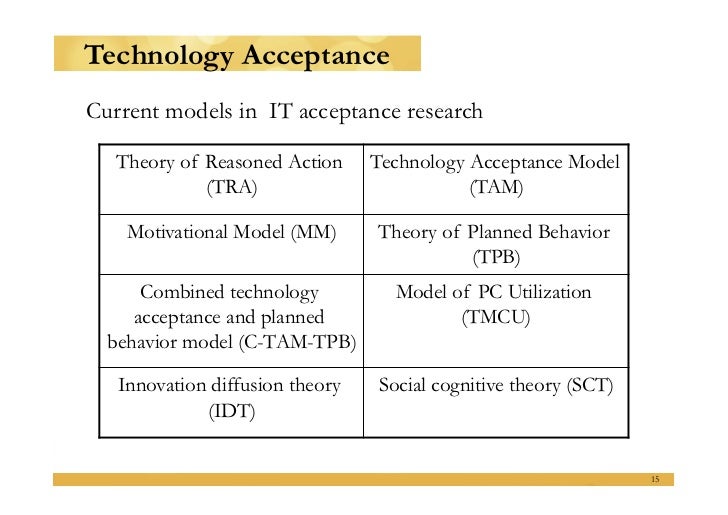 Technology Acceptance

Current models in IT acceptance research

| Theory of Reasoned Action (TRA) | Technology Acceptance Model (TAM) |
|---|---|
| Motivational Model (MM) | Theory of Planned Behavior (TPB) |
| Combined technology acceptance and planned behavior model (C-TAM-TPB) | Model of PC Utilization (TMCU) |
| Innovation diffusion theory (IDT) | Social cognitive theory (SCT) |

15